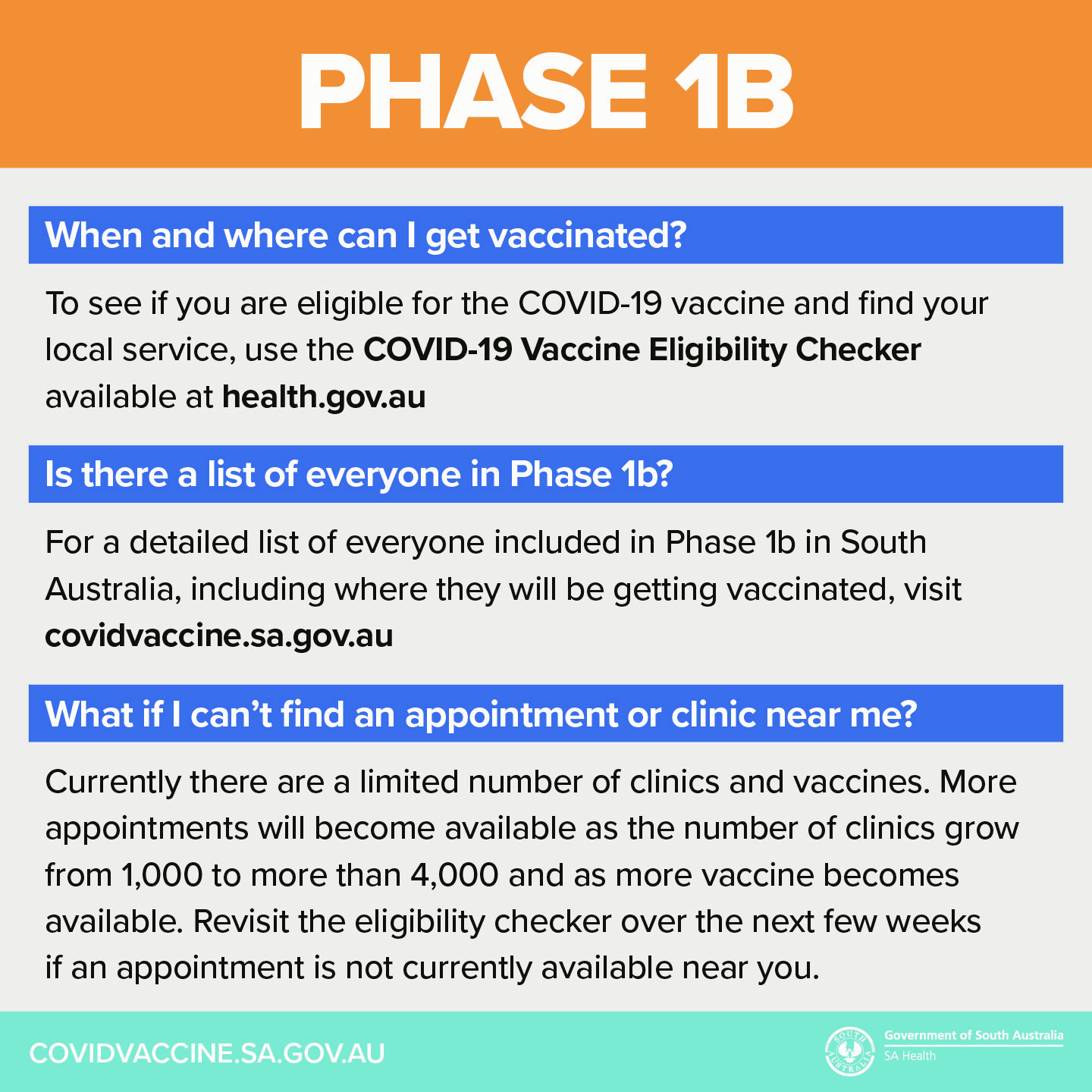 PHASE 1B

When and where can I get vaccinated?

To see if you are eligible for the COVID-19 vaccine and find your local service, use the COVID-19 Vaccine Eligibility Checker available at health.gov.au

Is there a list of everyone in Phase 1b?

For a detailed list of everyone included in Phase 1b in South Australia, including where they will be getting vaccinated, visit covidvaccine.sa.gov.au

What if I can't find an appointment or clinic near me?

Currently there are a limited number of clinics and vaccines. More appointments will become available as the number of clinics grow from 1,000 to more than 4,000 and as more vaccine becomes available. Revisit the eligibility checker over the next few weeks if an appointment is not currently available near you.

COVIDVACCINE.SA.GOV.AU

SOUTH AUSTRALIA

Government of South Australia
SA Health